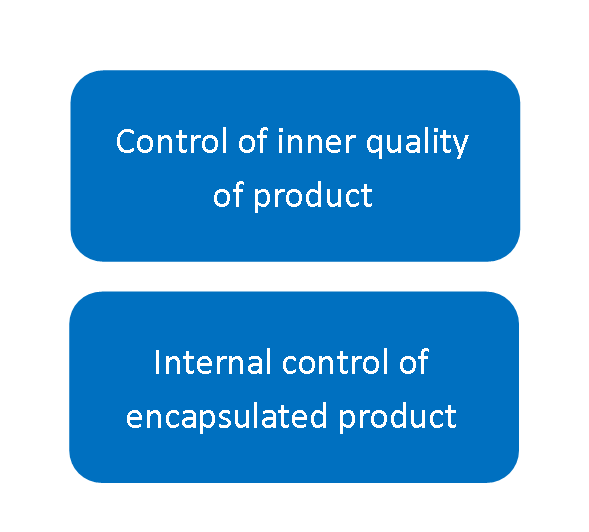 Control of inner quality of product

Internal control of encapsulated product